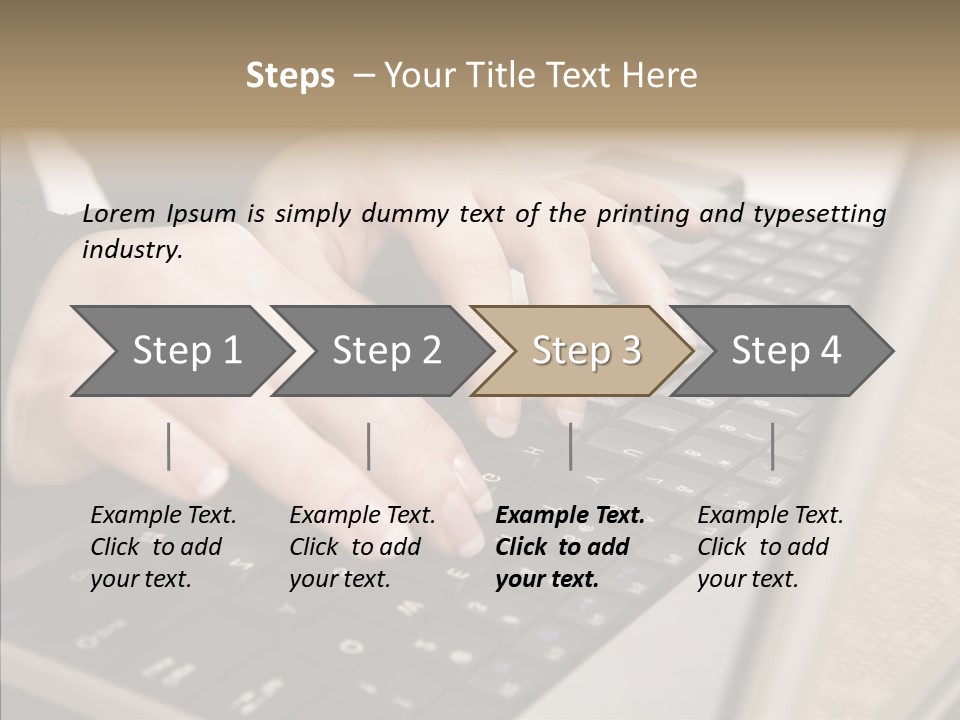 Steps – Your Title Text Here

Lorem Ipsum is simply dummy text of the printing and typesetting industry.

Step 1

Step 2

Step 3

Step 4

Example Text. Click to add your text.

Example Text. Click to add your text.

Example Text. Click to add your text.

Example Text. Click to add your text.